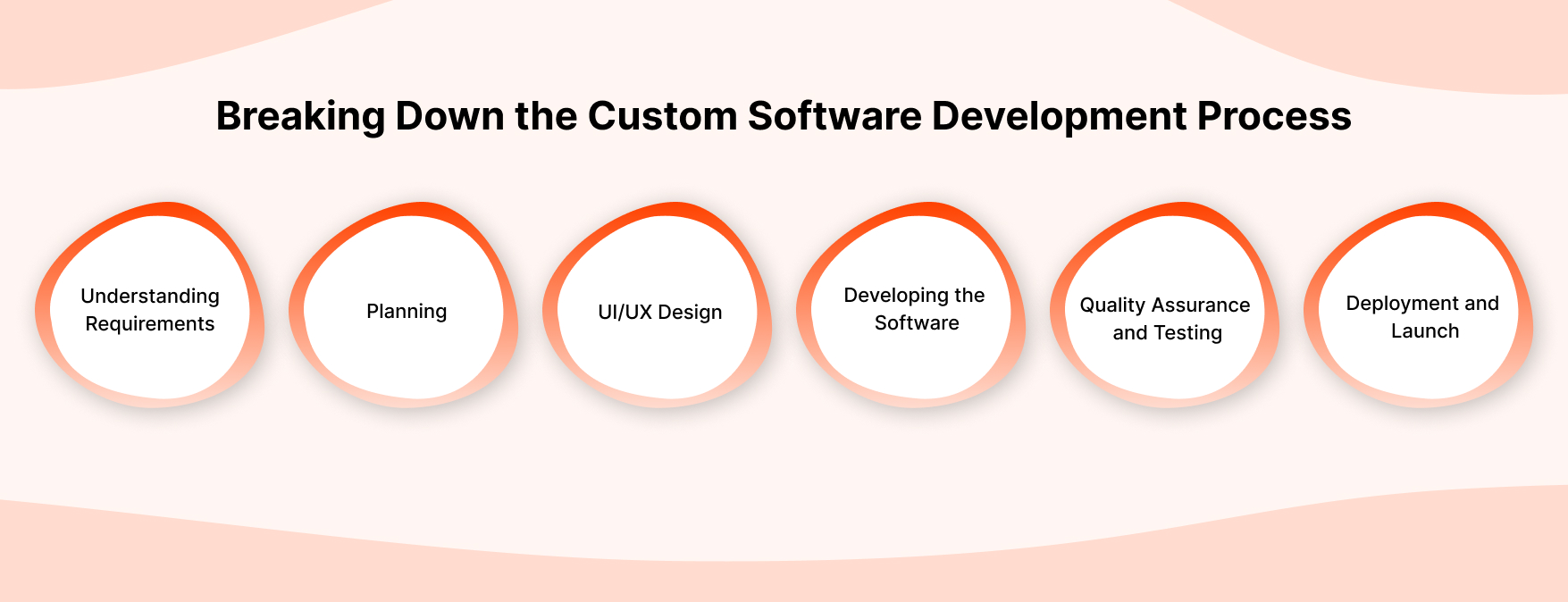 Breaking Down the Custom Software Development Process

Understanding Requirements

Planning

UI/UX Design

Developing the Software

Quality Assurance and Testing

Deployment and Launch